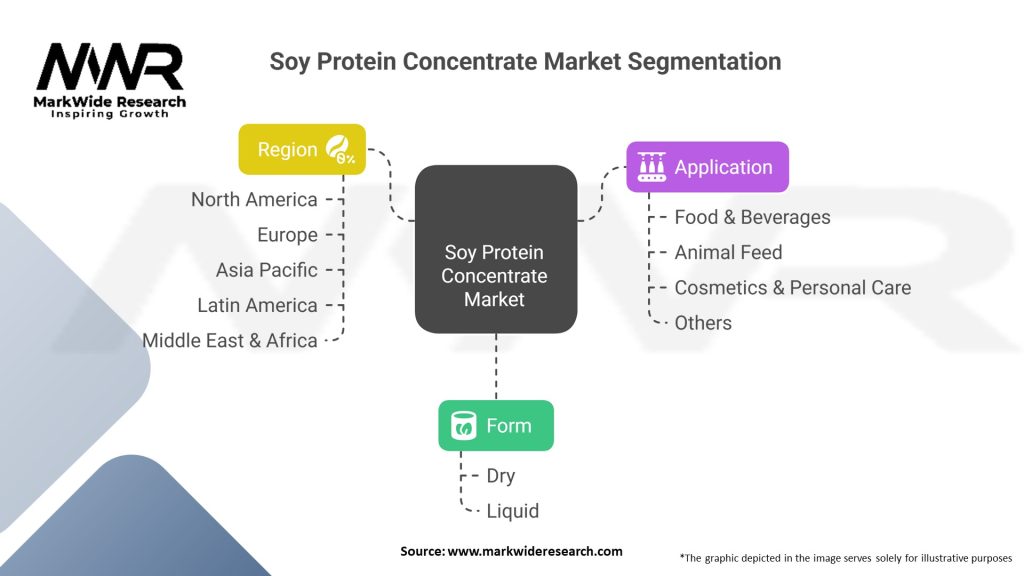 MWR
MarkWide Research
Inspiring Growth

Soy Protein Concentrate Market Segmentation

Region

North America
Europe
Asia Pacific
Latin America
Middle East & Africa

Soy Protein Concentrate Market

Application

Food & Beverages
Animal Feed
Cosmetics & Personal Care
Others

Form

Dry
Liquid

Source: www.markwideresearch.com

*The graphic depicted in the image serves solely for illustrative purposes